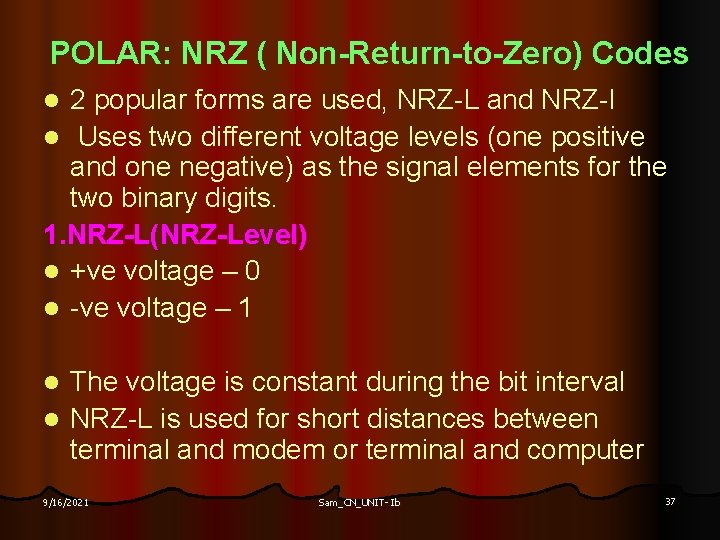 POLAR: NRZ ( Non-Return-to-Zero) Codes

- 2 popular forms are used, NRZ-L and NRZ-I
- Uses two different voltage levels (one positive and one negative) as the signal elements for the two binary digits.

1.NRZ-L(NRZ-Level)

- +ve voltage – 0
- -ve voltage – 1

- The voltage is constant during the bit interval
- NRZ-L is used for short distances between terminal and modem or terminal and computer

9/16/2021 Sam_CN_UNIT- Ib 37